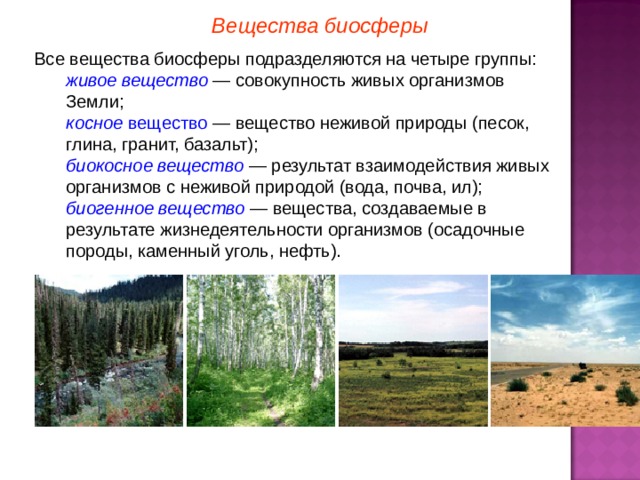 Вещества биосферы

Все вещества биосферы подразделяются на четыре группы:
живое вещество — совокупность живых организмов Земли;
косное вещество — вещество неживой природы (песок, глина, гранит, базальт);
биокосное вещество — результат взаимодействия живых организмов с неживой природой (вода, почва, ил);
биогенное вещество — вещества, создаваемые в результате жизнедеятельности организмов (осадочные породы, каменный уголь, нефть).